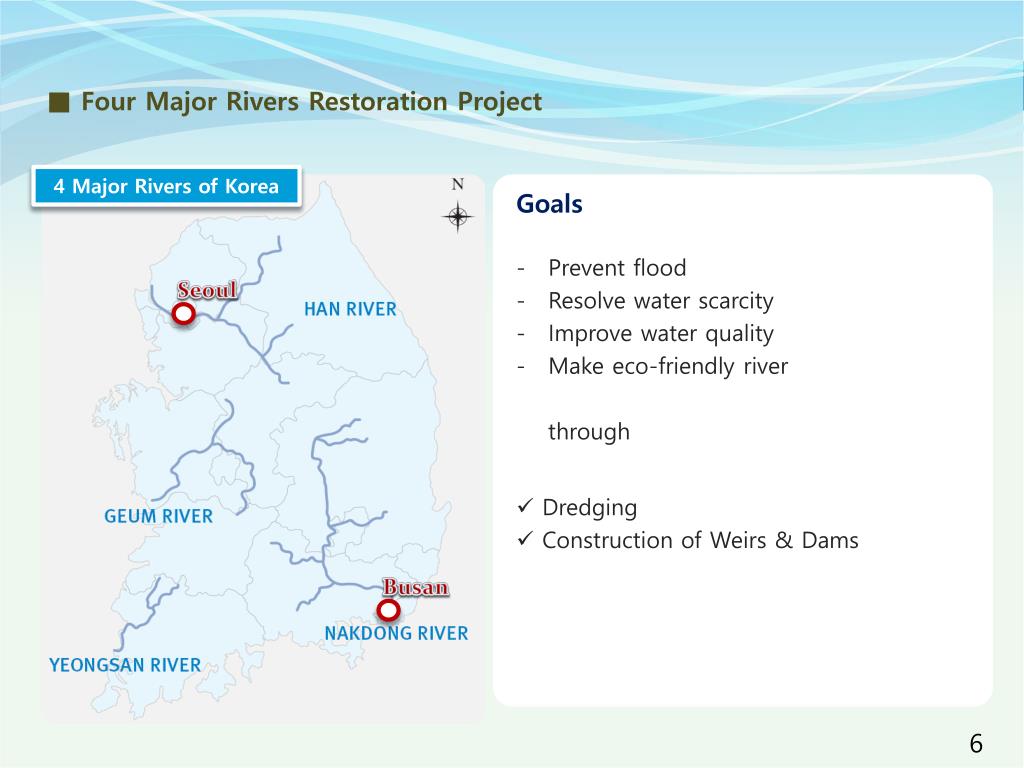 ■ Four Major Rivers Restoration Project

4 Major Rivers of Korea

N

Seoul

HAN RIVER

GEUM RIVER

Busan

NAKDONG RIVER

YEONGSAN RIVER

Goals

- Prevent flood
- Resolve water scarcity
- Improve water quality
- Make eco-friendly river

through

✓ Dredging
✓ Construction of Weirs & Dams

6